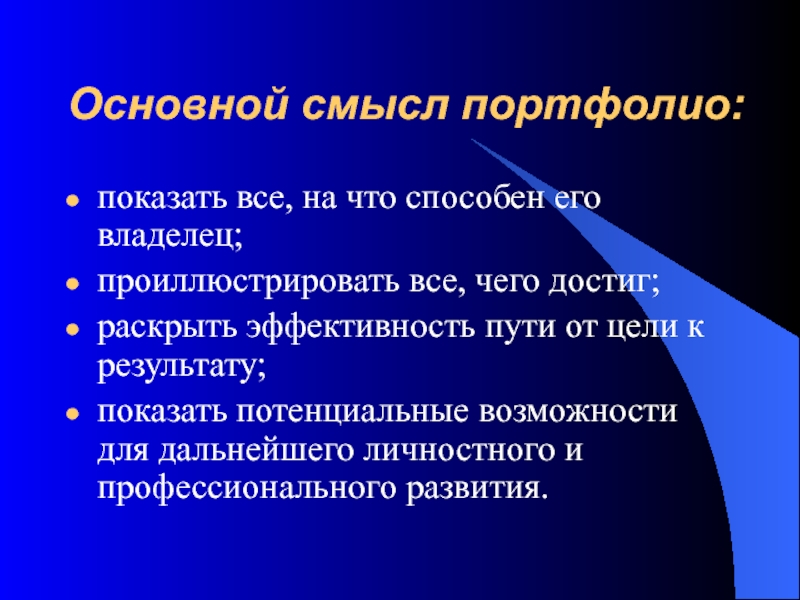 Основной смысл портфолио:

- показать все, на что способен его владелец;
- проиллюстрировать все, чего достиг;
- раскрыть эффективность пути от цели к результату;
- показать потенциальные возможности для дальнейшего личностного и профессионального развития.